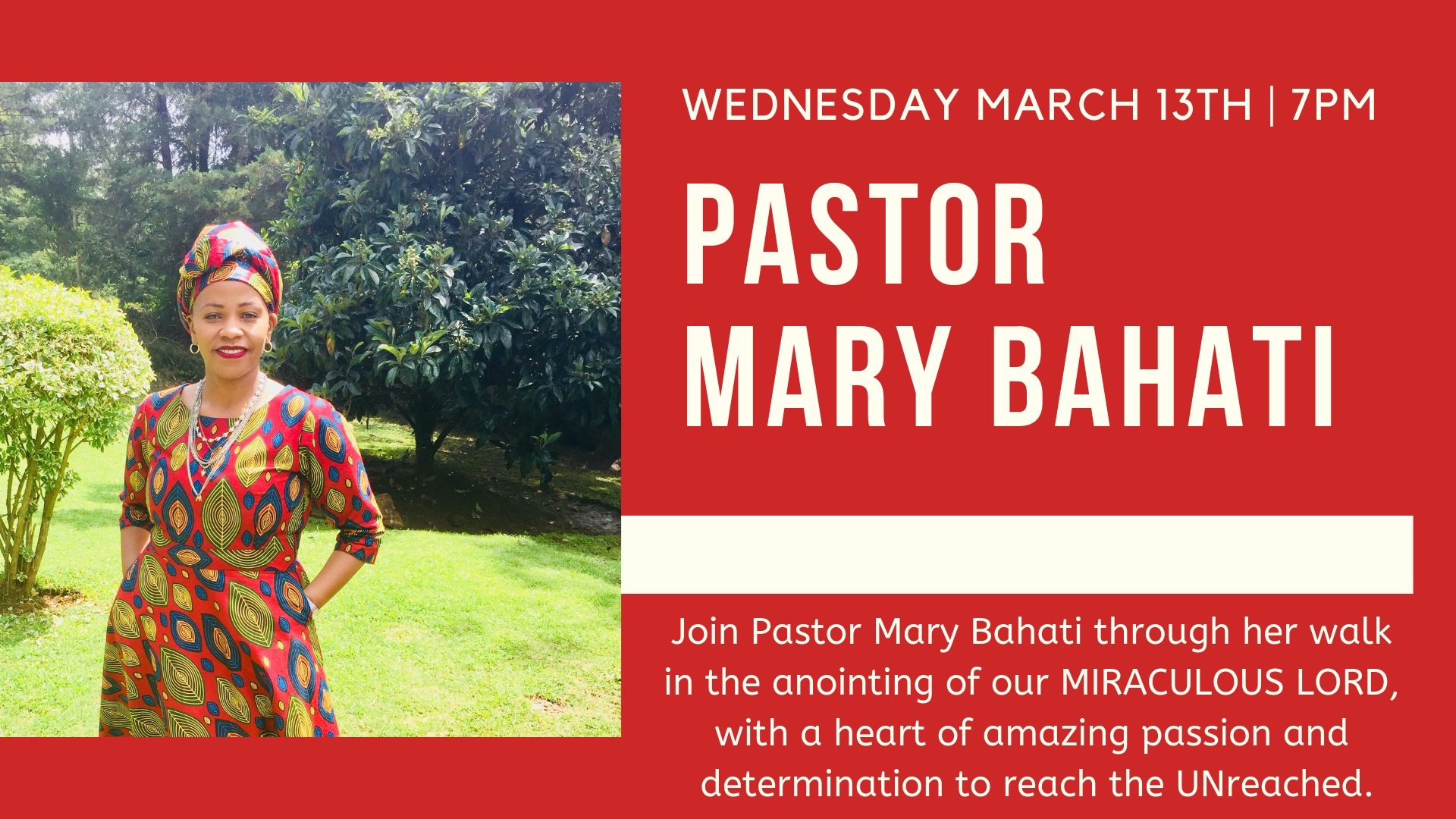 WEDNESDAY MARCH 13TH | 7PM

PASTOR MARY BAHATI

Join Pastor Mary Bahati through her walk in the anointing of our MIRACULOUS LORD, with a heart of amazing passion and determination to reach the UNreached.